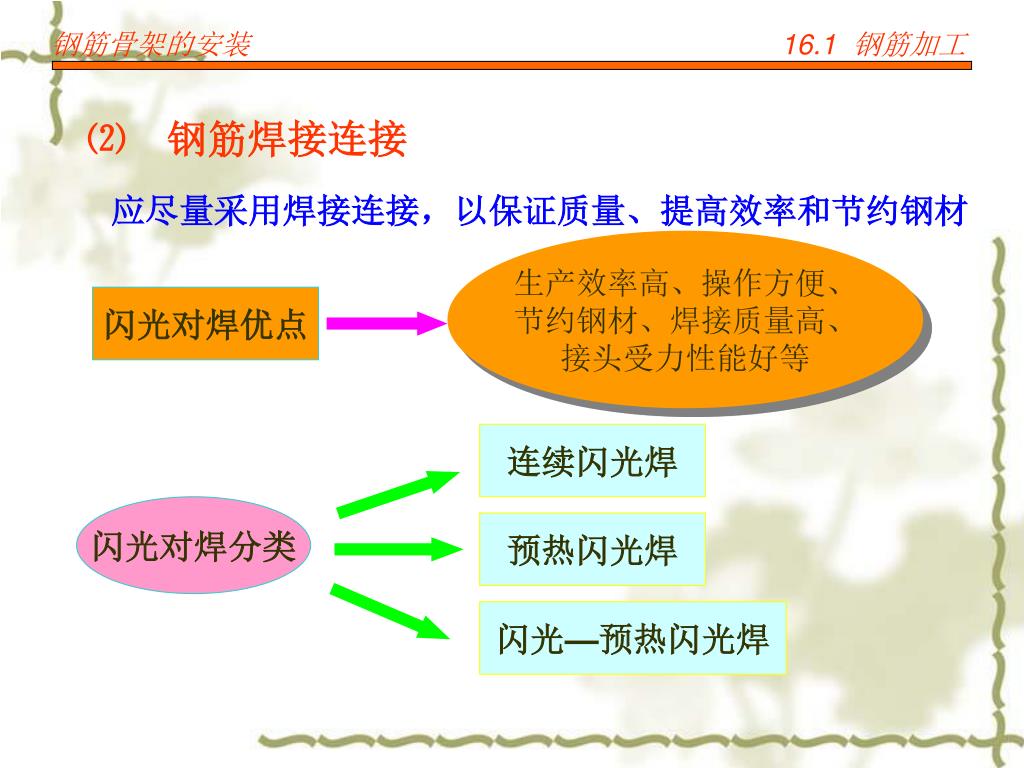 钢筋骨架的安装

16.1 钢筋加工

⑵ 钢筋焊接连接

应尽量采用焊接连接，以保证质量、提高效率和节约钢材

闪光对焊优点

生产效率高、操作方便、节约钢材、焊接质量高、接头受力性能好等

闪光对焊分类

连续闪光焊

预热闪光焊

闪光—预热闪光焊